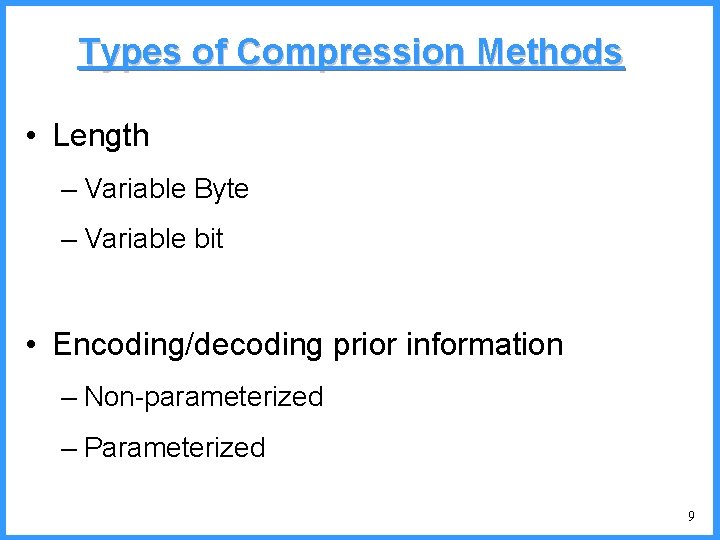 Types of Compression Methods

• Length

– Variable Byte

– Variable bit

• Encoding/decoding prior information

– Non-parameterized

– Parameterized

9